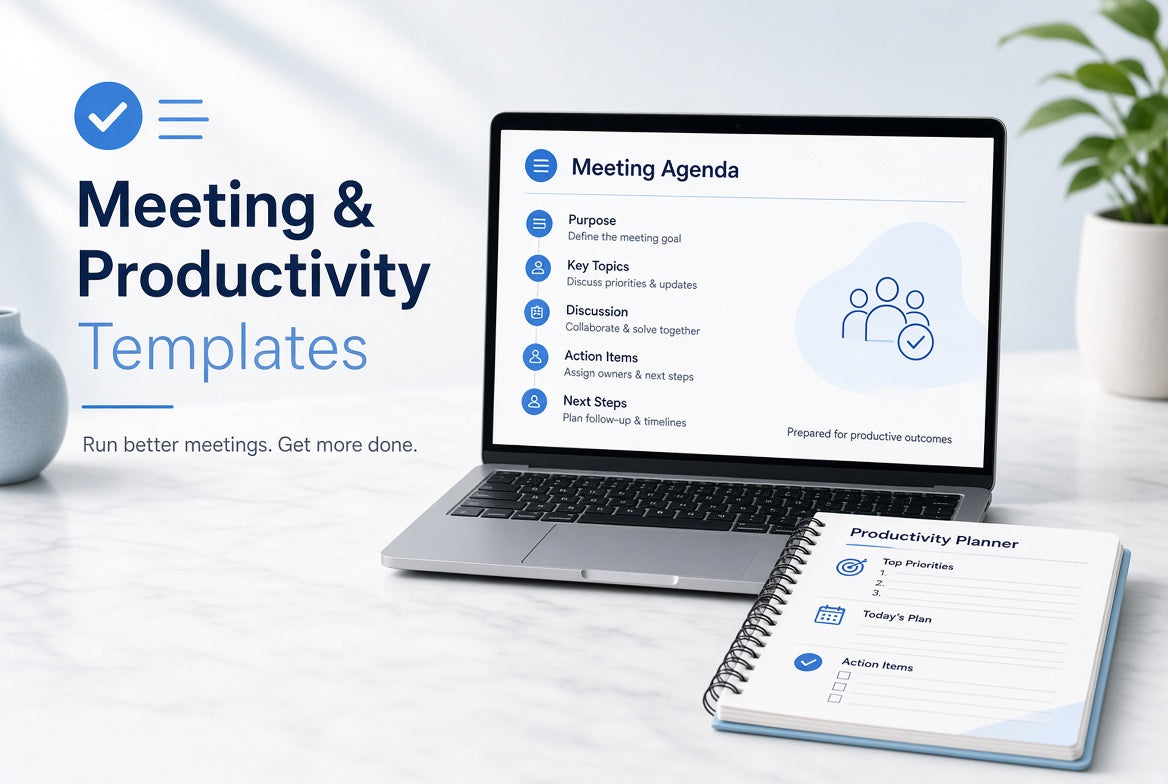 Meeting & Productivity Templates

Run better meetings. Get more done.

Meeting Agenda

Purpose
Define the meeting goal

Key Topics
Discuss priorities & updates

Discussion
Collaborate & solve together

Action Items
Assign owners & next steps

Next Steps
Plan follow-up & timelines

Prepared for productive outcomes

Productivity Planner

Top Priorities
1.
2.
3.

Today's Plan

Action Items